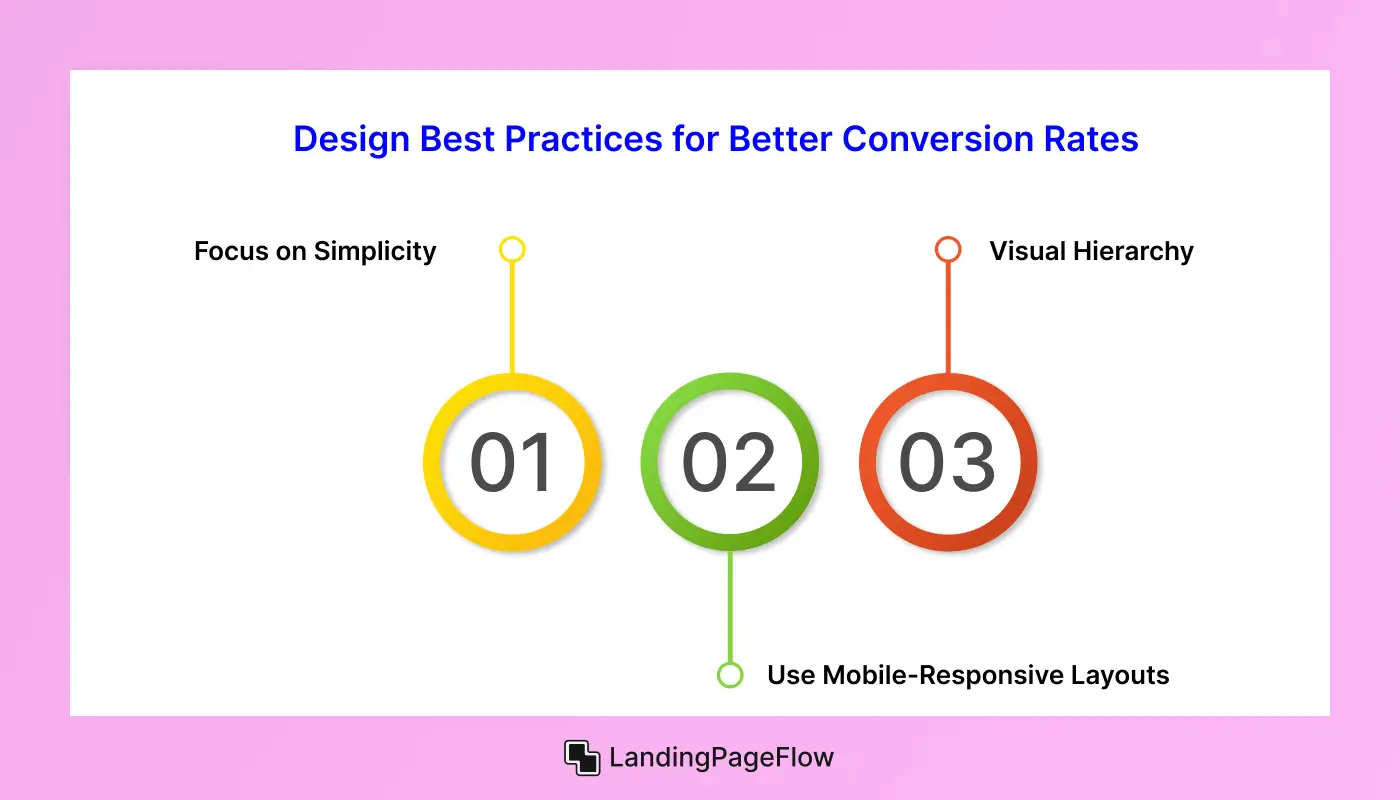 Design Best Practices for Better Conversion Rates

Focus on Simplicity

Visual Hierarchy

01

02

03

Use Mobile-Responsive Layouts

LandingPageFlow